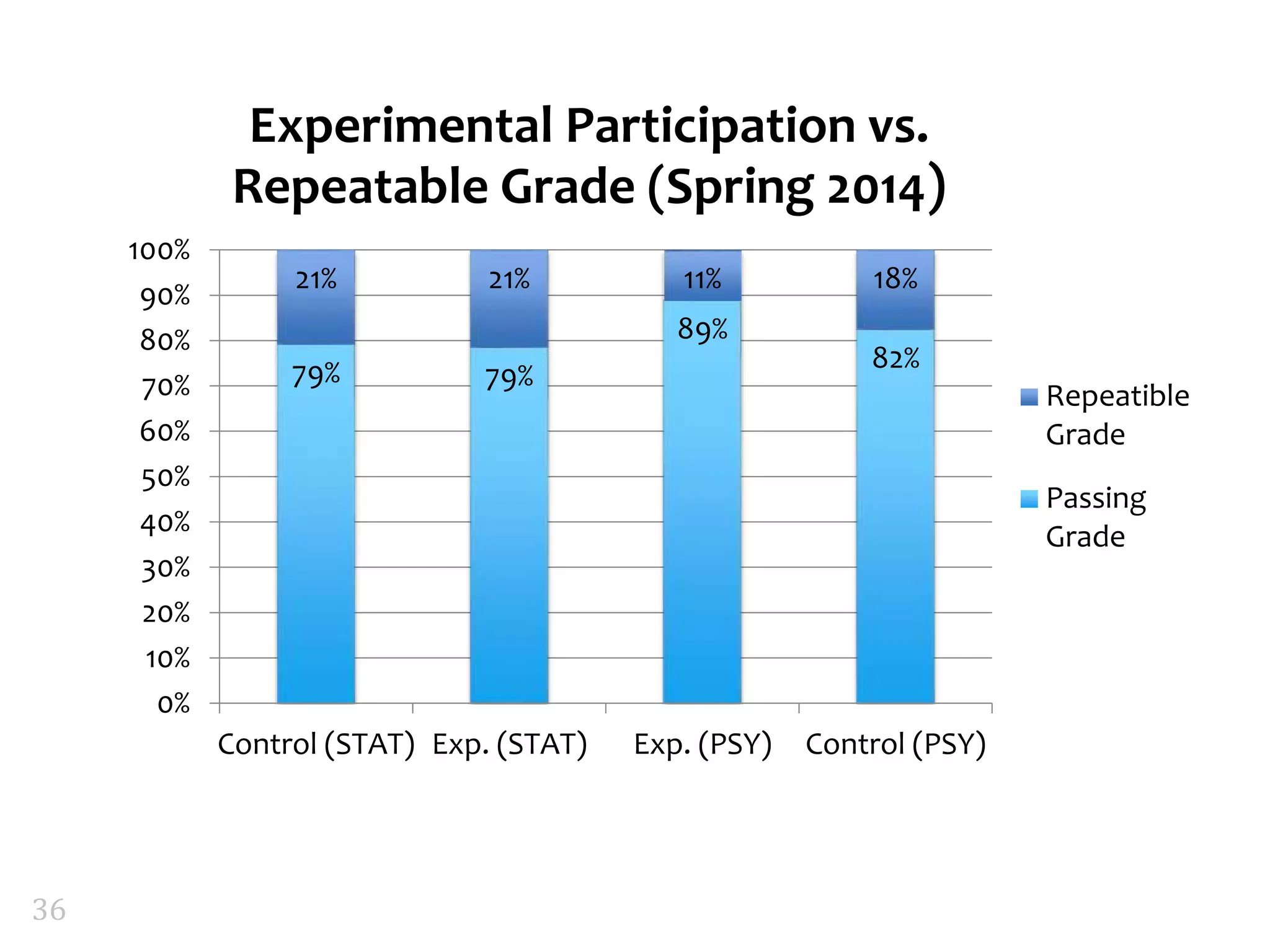 Experimental Participation vs. Repeatable Grade (Spring 2014)

100%
90%
80%
70%
60%
50%
40%
30%
20%
10%
0%

21%
79%
21%
79%
11%
89%
18%
82%

Control (STAT) Exp. (STAT) Exp. (PSY) Control (PSY)

Repeatible Grade
Passing Grade

36